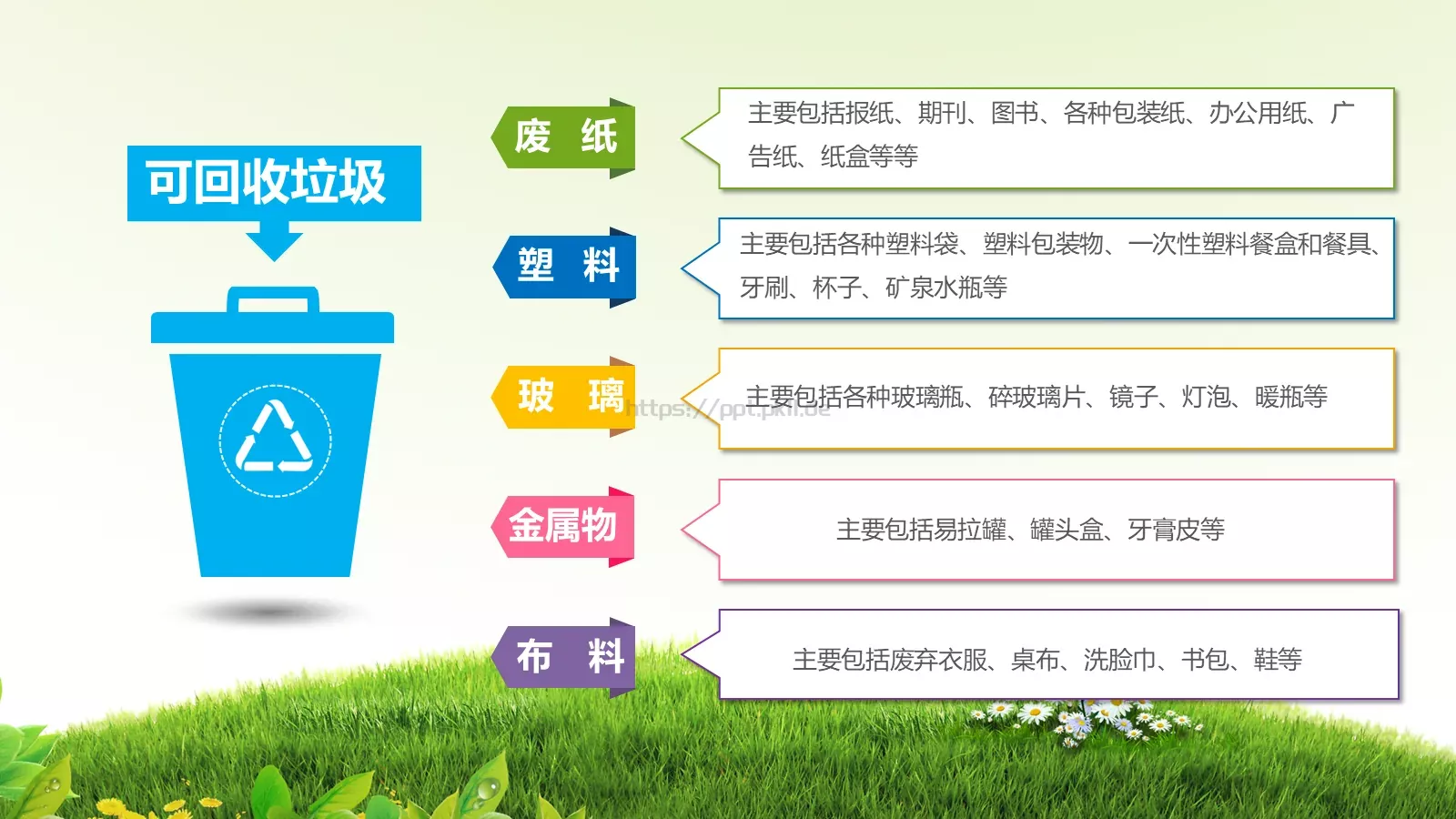 可回收垃圾

废 纸

主要包括报纸、期刊、图书、各种包装纸、办公用纸、广告纸、纸盒等等

塑 料

主要包括各种塑料袋、塑料包装物、一次性塑料餐盒和餐具、牙刷、杯子、矿泉水瓶等

玻 璃

https://ppt.pkn.de

主要包括各种玻璃瓶、碎玻璃片、镜子、灯泡、暖瓶等

金属物

主要包括易拉罐、罐头盒、牙膏皮等

布 料

主要包括废弃衣服、桌布、洗脸巾、书包、鞋等